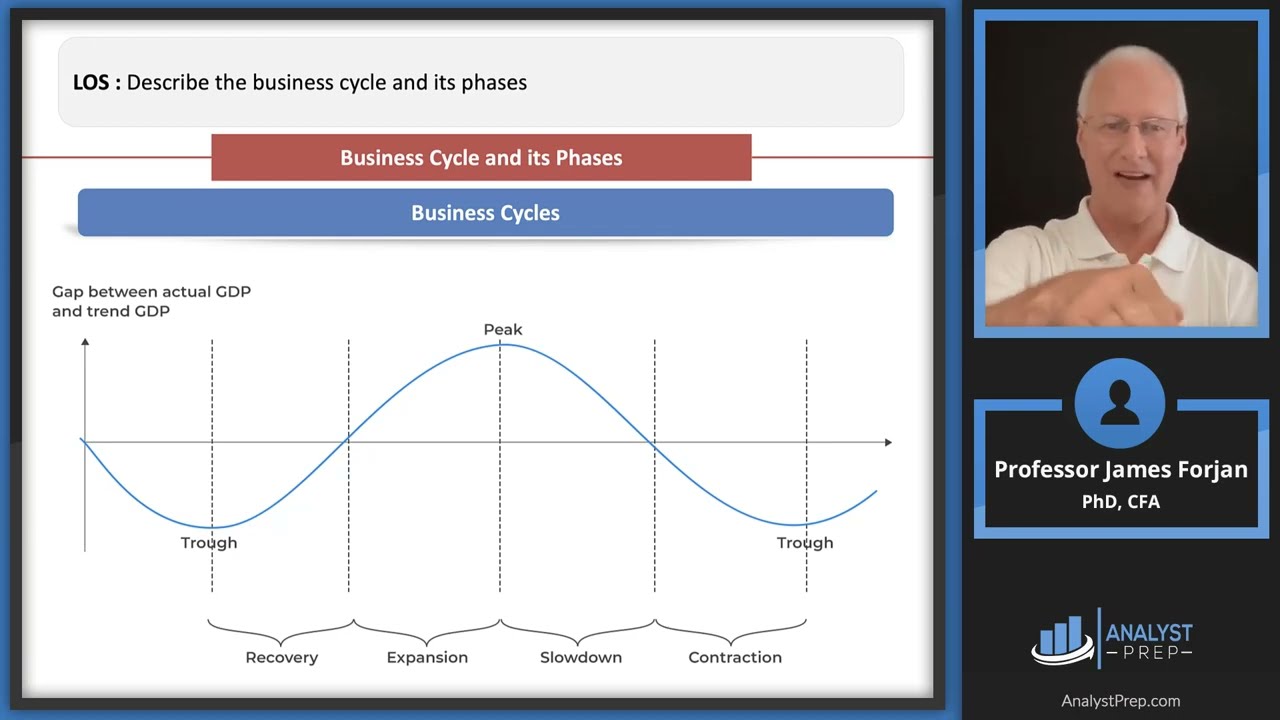 LOS : Describe the business cycle and its phases

Business Cycle and its Phases

Business Cycles

Gap between actual GDP and trend GDP

Peak

Trough

Trough

Recovery

Expansion

Slowdown

Contraction

Professor James Forjan
PhD, CFA

ANALYST
PREP

AnalystPrep.com